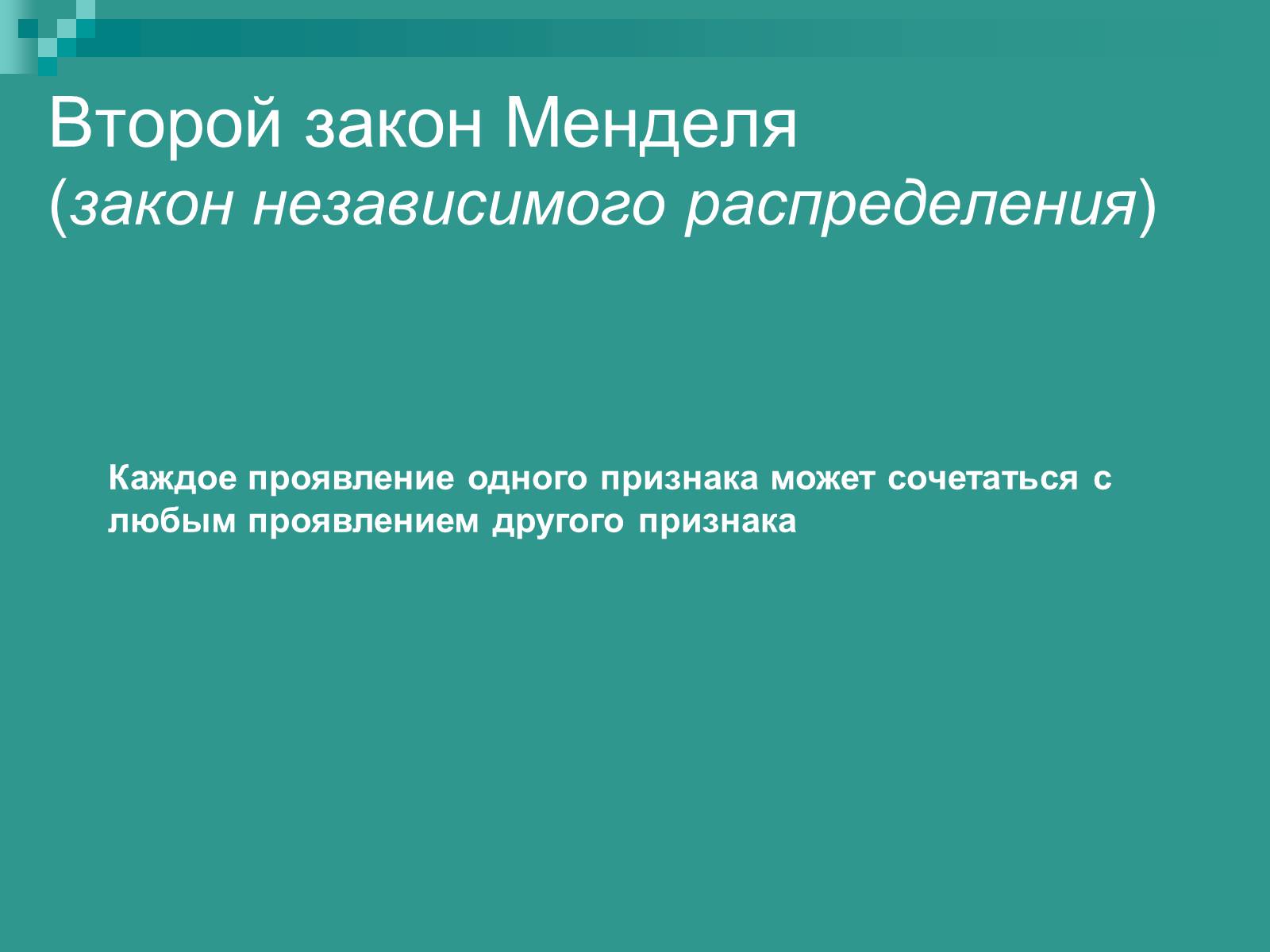 Второй закон Менделя
(закон независимого распределения)

Каждое проявление одного признака может сочетаться с любым проявлением другого признака